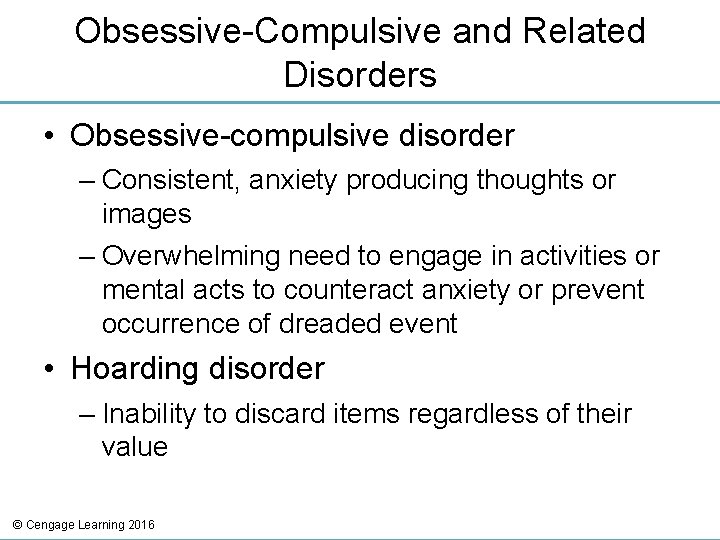 Obsessive-Compulsive and Related Disorders

• Obsessive-compulsive disorder
– Consistent, anxiety producing thoughts or images
– Overwhelming need to engage in activities or mental acts to counteract anxiety or prevent occurrence of dreaded event

• Hoarding disorder
– Inability to discard items regardless of their value

© Cengage Learning 2016